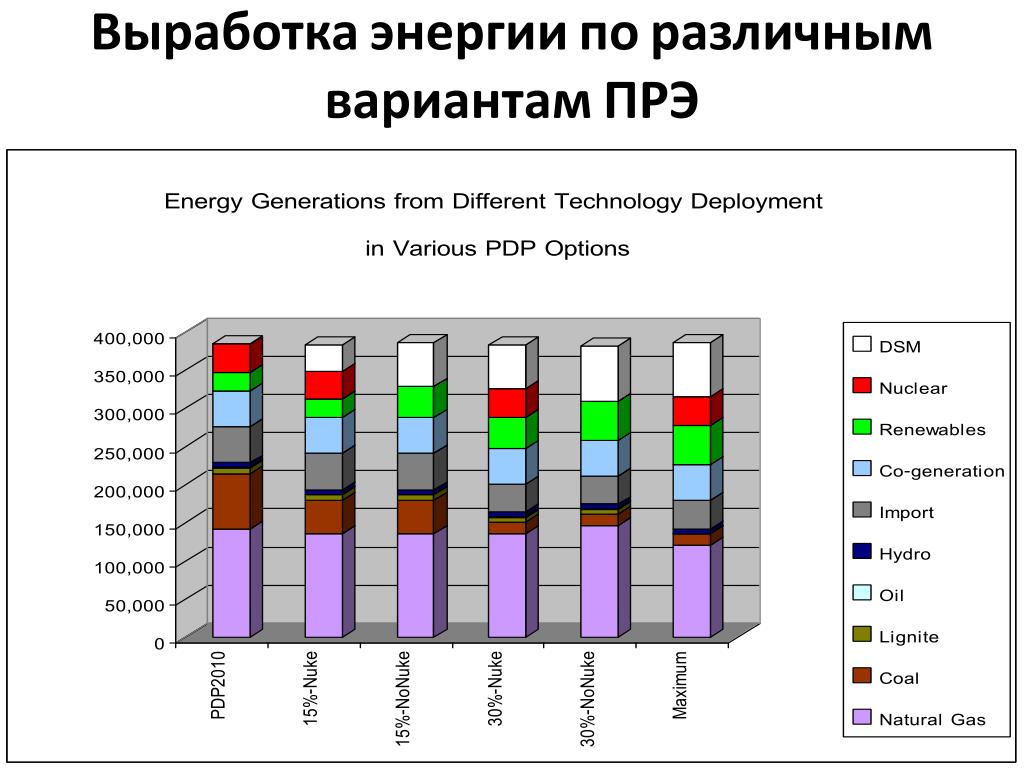 Выработка энергии по различным вариантам ПРЭ

Energy Generations from Different Technology Deployment in Various PDP Options

400,000
350,000
300,000
250,000
200,000
150,000
100,000
50,000
0

PDP2010
15%-Nuke
15%-NoNuke
30%-Nuke
30%-NoNuke
Maximum

DSM
Nuclear
Renewables
Co-generation
Import
Hydro
Oil
Lignite
Coal
Natural Gas